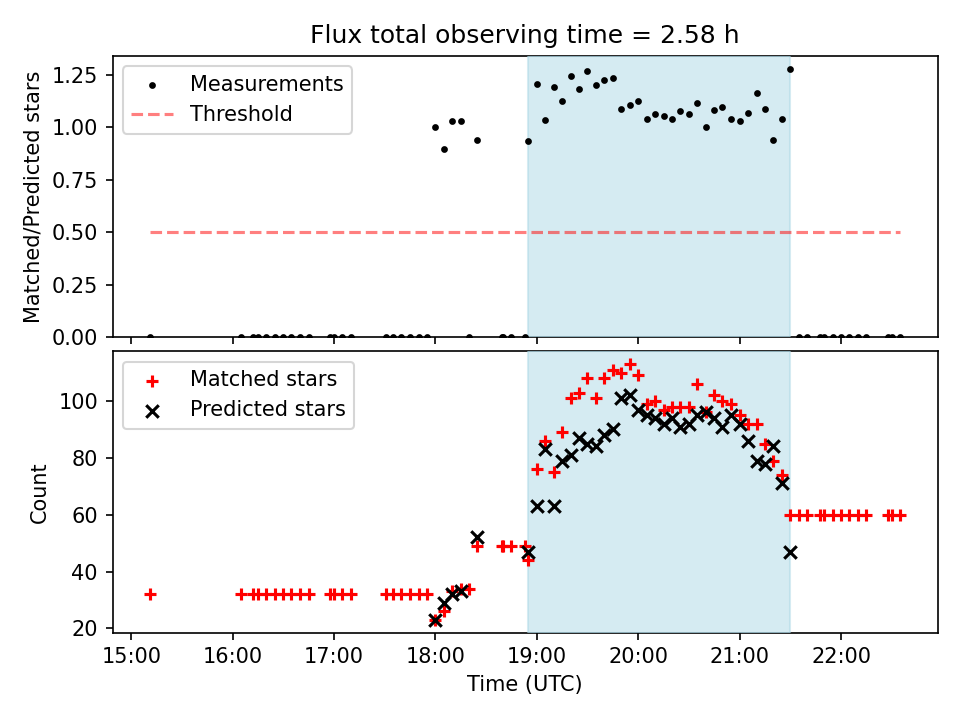 Flux total observing time = 2.58 h

Measurements
Threshold

Matched/Predicted stars

1.25
1.00
0.75
0.50
0.25
0.00

Matched stars
Predicted stars

Count

100
80
60
40
20

15:00
16:00
17:00
18:00
19:00
20:00
21:00
22:00

Time (UTC)